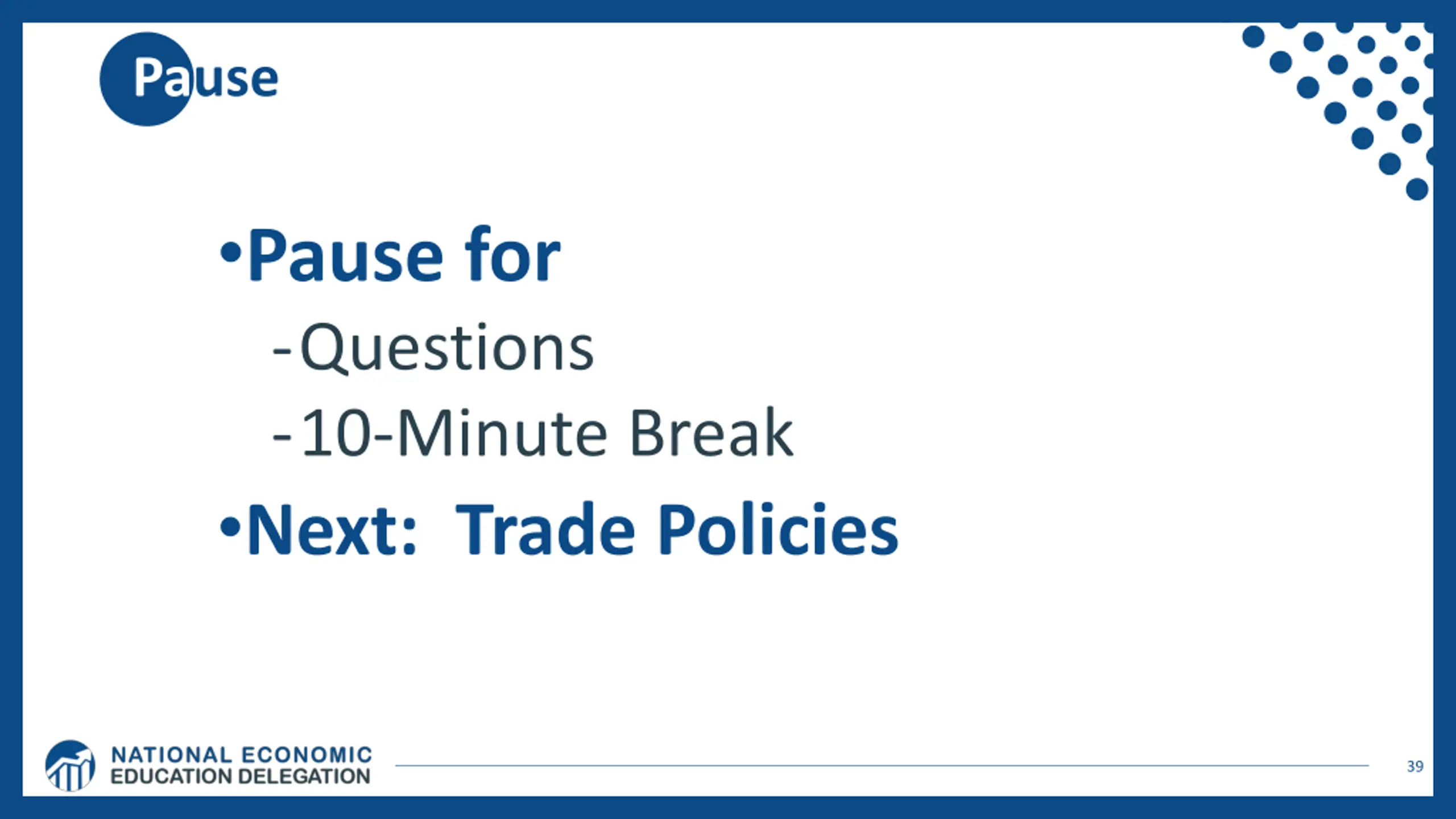 Pause

•Pause for

-Questions

-10-Minute Break

•Next: Trade Policies

NATIONAL ECONOMIC EDUCATION DELEGATION

39